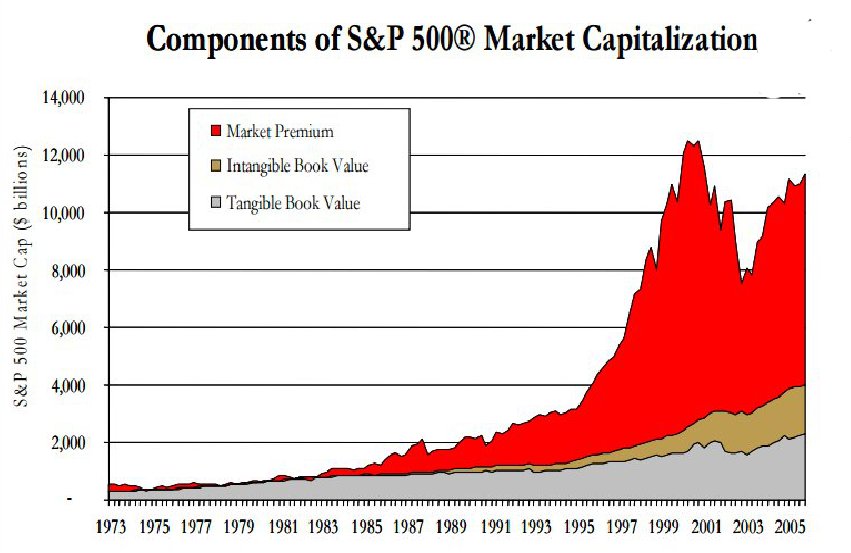 Components of S&P 500® Market Capitalization

Market Premium
Intangible Book Value
Tangible Book Value

S&P 500 Market Cap ($ billions)

14,000
12,000
10,000
8,000
6,000
4,000
2,000
-

1973 1975 1977 1979 1981 1983 1985 1987 1989 1991 1993 1995 1997 1999 2001 2003 2005